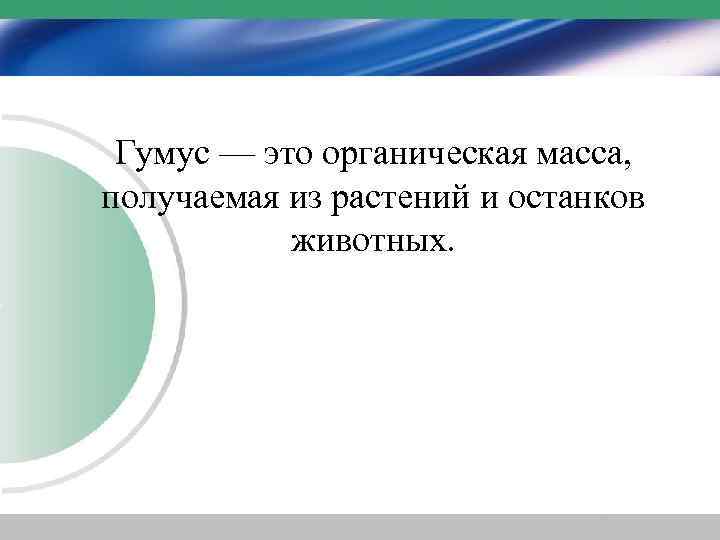 Гумус — это органическая масса, получаемая из растений и останков животных.